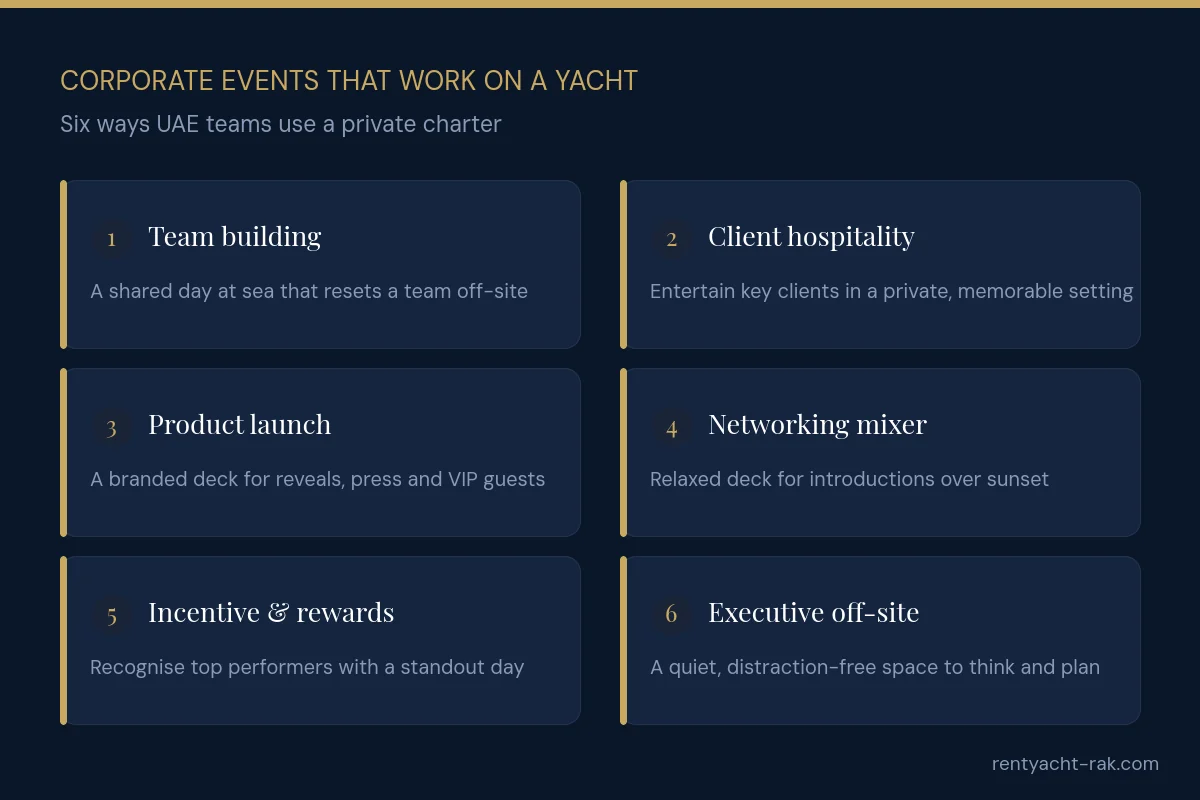 CORPORATE EVENTS THAT WORK ON A YACHT

Six ways UAE teams use a private charter

1 Team building

A shared day at sea that resets a team off-site

2 Client hospitality

Entertain key clients in a private, memorable setting

3 Product launch

A branded deck for reveals, press and VIP guests

4 Networking mixer

Relaxed deck for introductions over sunset

5 Incentive & rewards

Recognise top performers with a standout day

6 Executive off-site

A quiet, distraction-free space to think and plan

rentyacht-rak.com